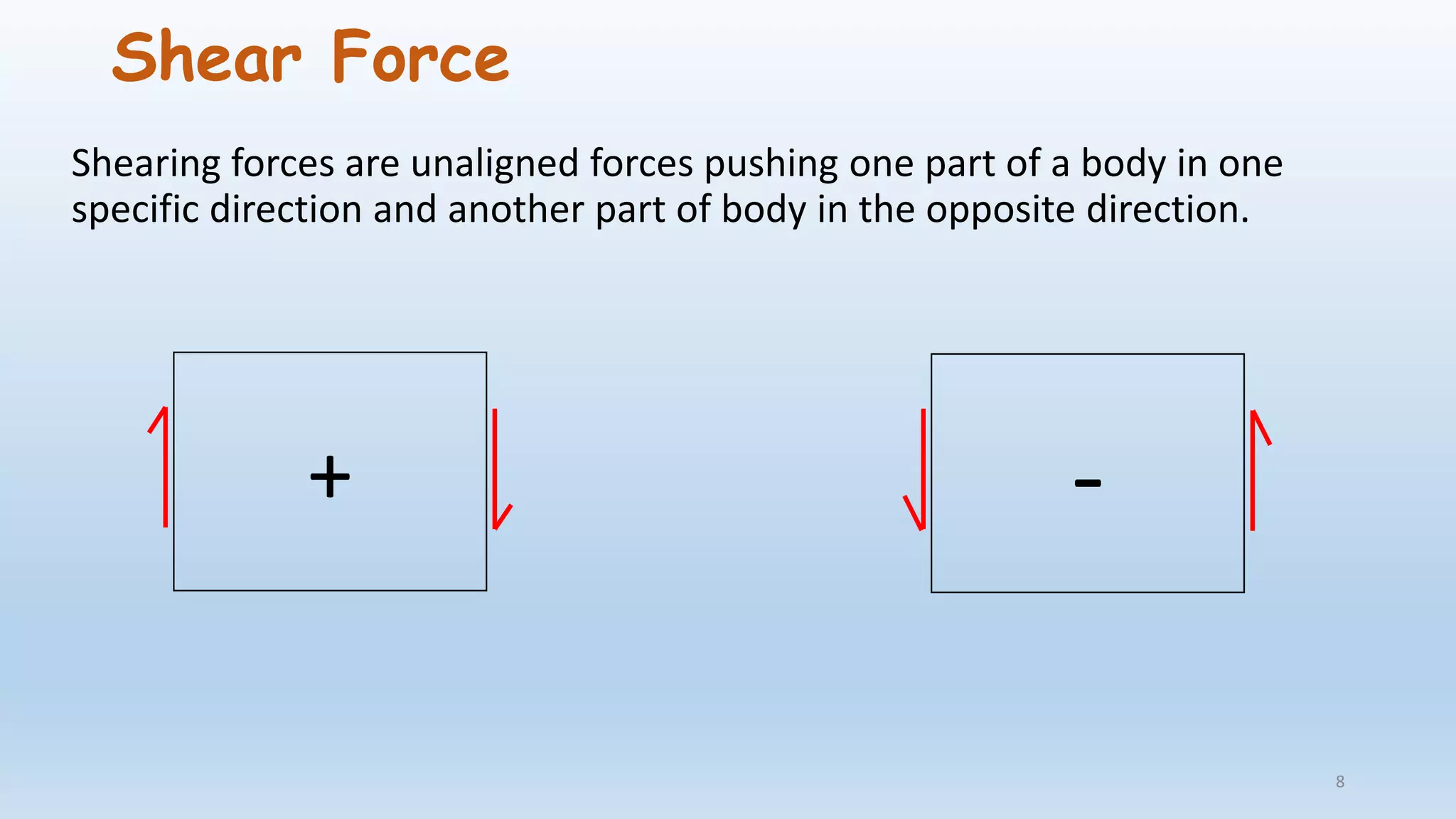 Shear Force

Shearing forces are unaligned forces pushing one part of a body in one specific direction and another part of body in the opposite direction.

+

-

8